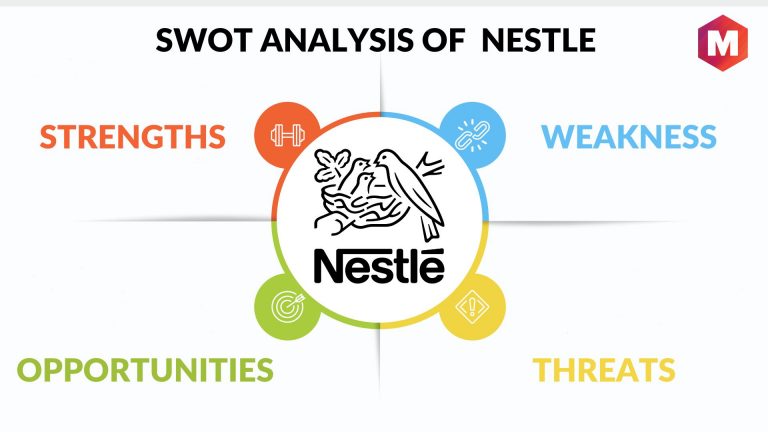 SWOT ANALYSIS OF NESTLE

M

STRENGTHS

WEAKNESS

Nestlé

OPPORTUNITIES

THREATS